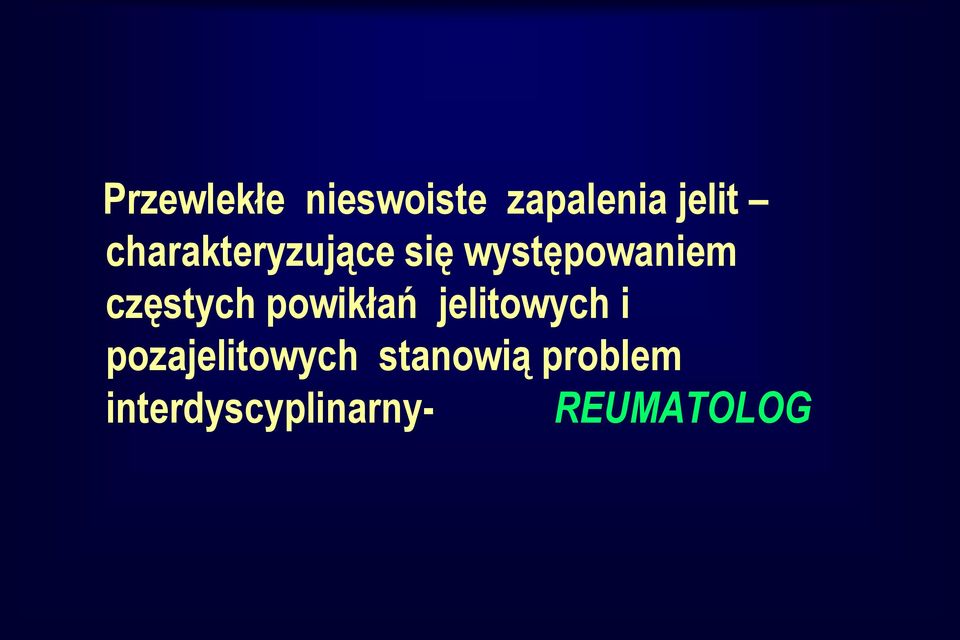 Przewlekłe nieswoiste zapalenia jelit – charakteryzujące się występowaniem częstych powikłań jelitowych i pozajelitowych stanowią problem interdyscyplinarny- REUMATOLOG